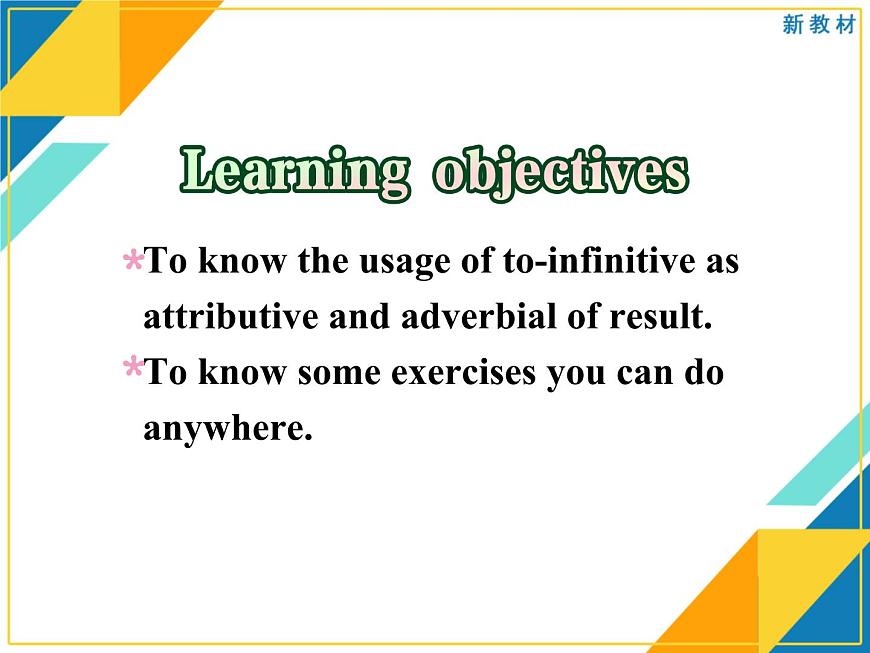 新教材

Learning objectives

*To know the usage of to-infinitive as attributive and adverbial of result.

*To know some exercises you can do anywhere.